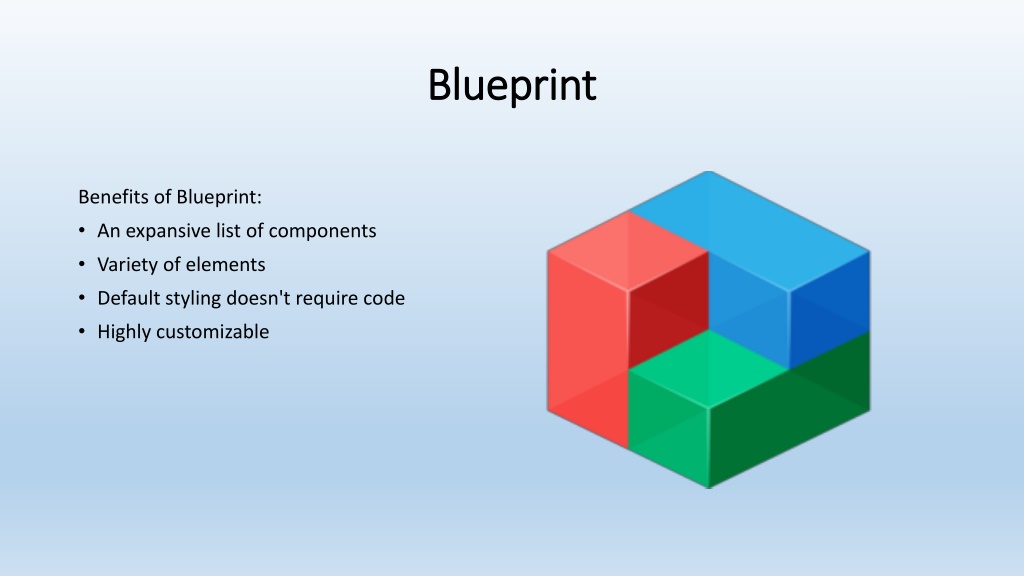 Blueprint

Benefits of Blueprint:
• An expansive list of components
• Variety of elements
• Default styling doesn't require code
• Highly customizable